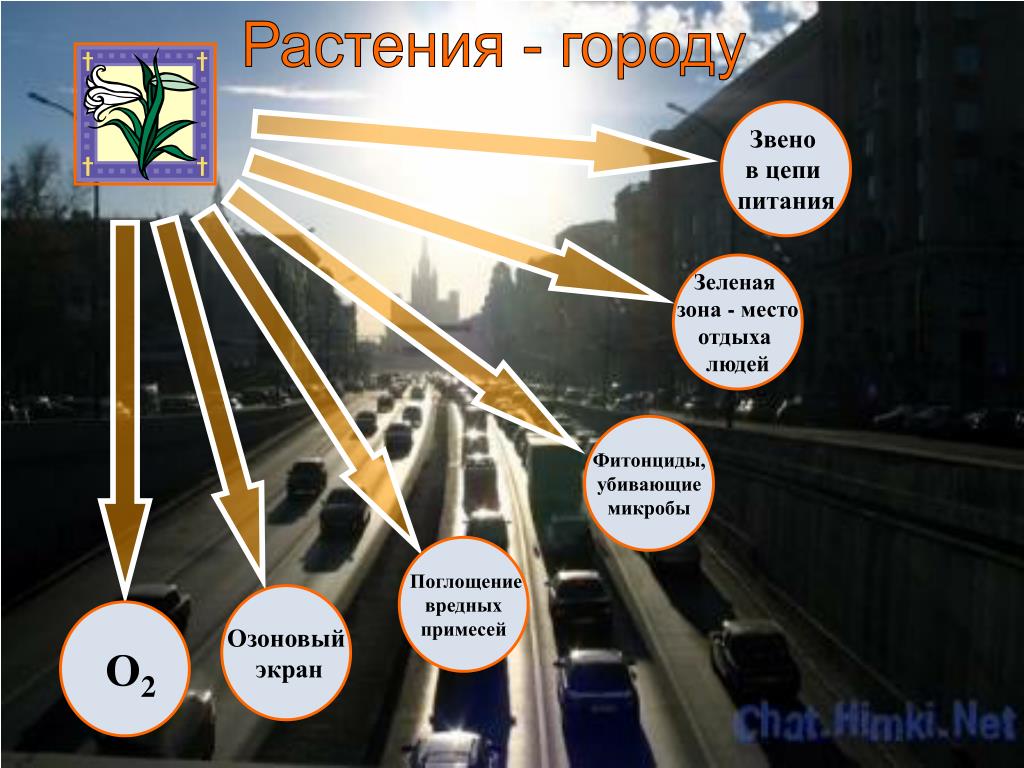 Растения - городу

Звено в цепи питания

Зеленая зона - место отдыха людей

Фитонциды, убивающие микробы

Поглощение вредных примесей

Озоновый экран

$O_2$

Chat.Himki.Net